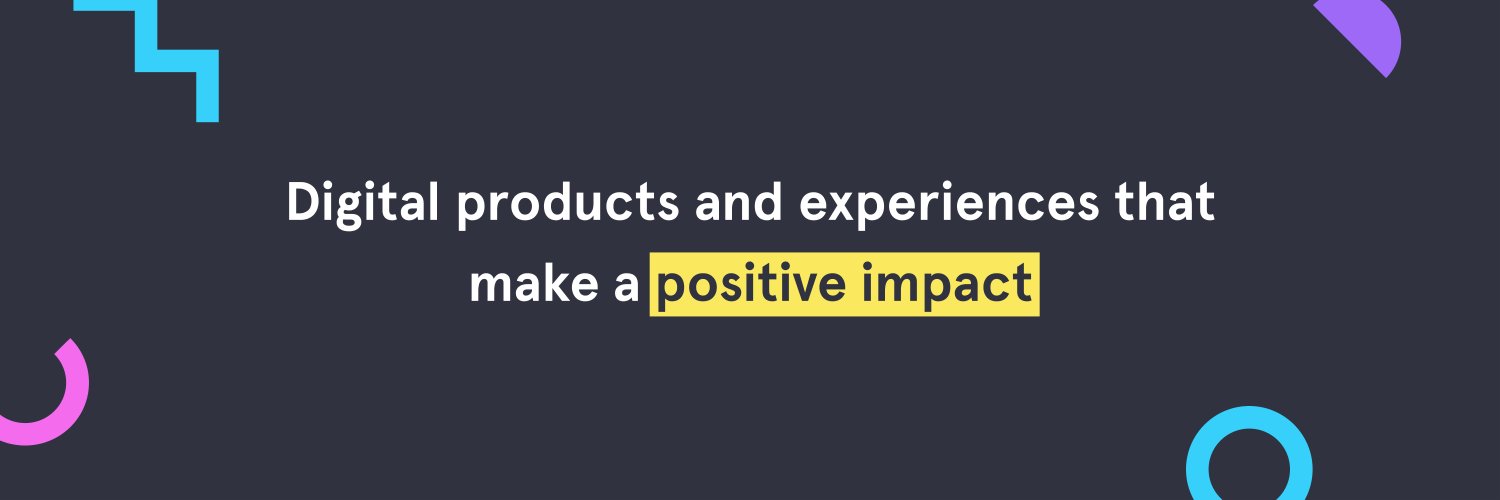 Digital products and experiences that make a positive impact